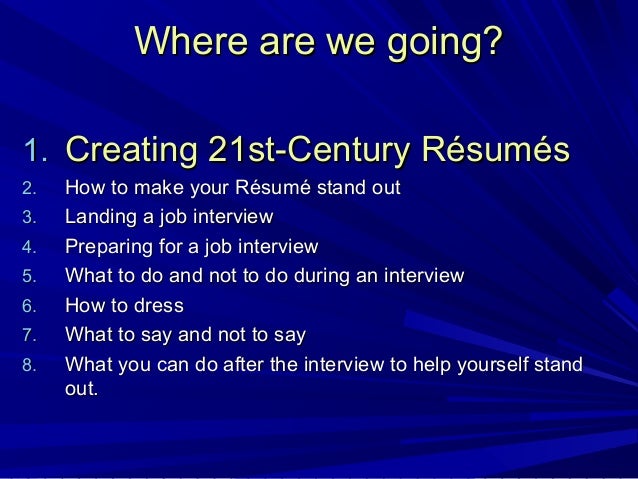 Where are we going?

1. Creating 21st-Century Résumés
2. How to make your Résumé stand out
3. Landing a job interview
4. Preparing for a job interview
5. What to do and not to do during an interview
6. How to dress
7. What to say and not to say
8. What you can do after the interview to help yourself stand out.